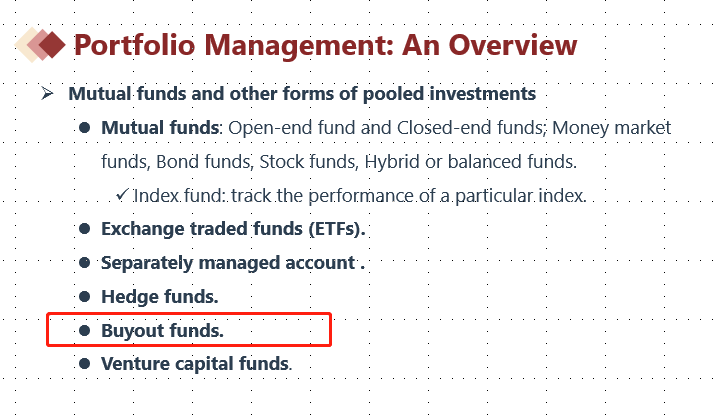 Portfolio Management: An Overview

➢ Mutual funds and other forms of pooled investments

● Mutual funds: Open-end fund and Closed-end funds; Money market funds, Bond funds, Stock funds, Hybrid or balanced funds.

✓ Index fund: track the performance of a particular index.

● Exchange traded funds (ETFs).

● Separately managed account .

● Hedge funds.

● Buyout funds.

● Venture capital funds.